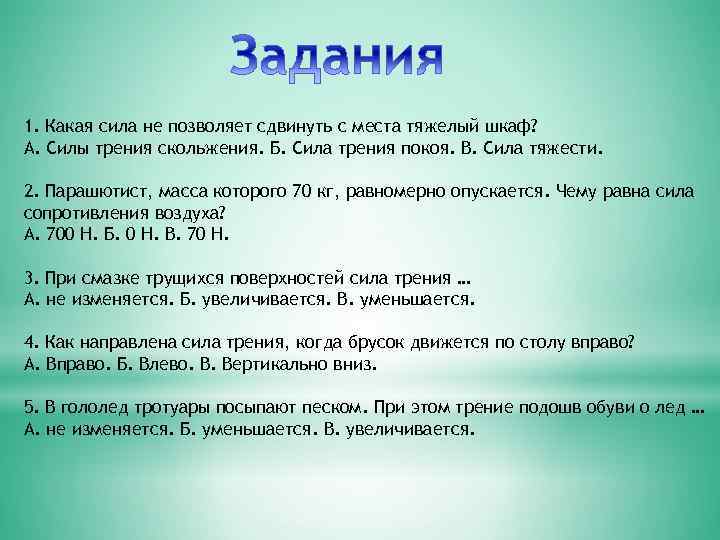 Задания

1. Какая сила не позволяет сдвинуть с места тяжелый шкаф?
А. Силы трения скольжения. Б. Сила трения покоя. В. Сила тяжести.

2. Парашютист, масса которого 70 кг, равномерно опускается. Чему равна сила сопротивления воздуха?
А. 700 Н. Б. 0 Н. В. 70 Н.

3. При смазке трущихся поверхностей сила трения …
А. не изменяется. Б. увеличивается. В. уменьшается.

4. Как направлена сила трения, когда брусок движется по столу вправо?
А. Вправо. Б. Влево. В. Вертикально вниз.

5. В гололед тротуары посыпают песком. При этом трение подошв обуви о лед …
А. не изменяется. Б. уменьшается. В. увеличивается.